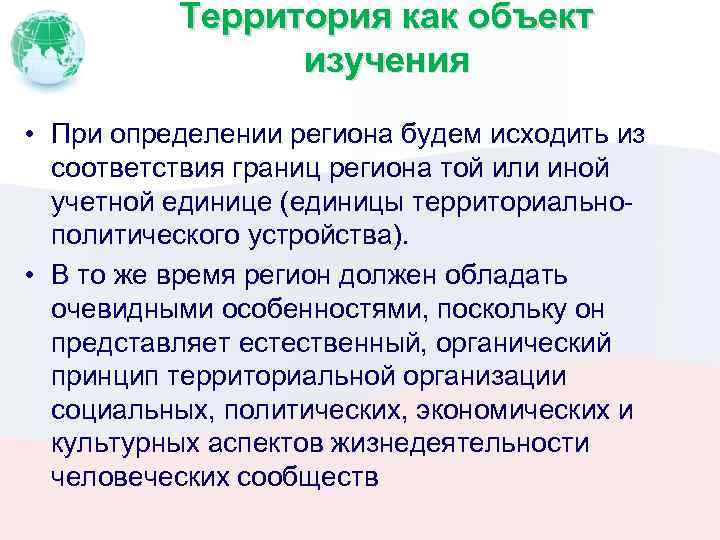 Территория как объект изучения

• При определении региона будем исходить из соответствия границ региона той или иной учетной единице (единицы территориально-политического устройства).

• В то же время регион должен обладать очевидными особенностями, поскольку он представляет естественный, органический принцип территориальной организации социальных, политических, экономических и культурных аспектов жизнедеятельности человеческих сообществ